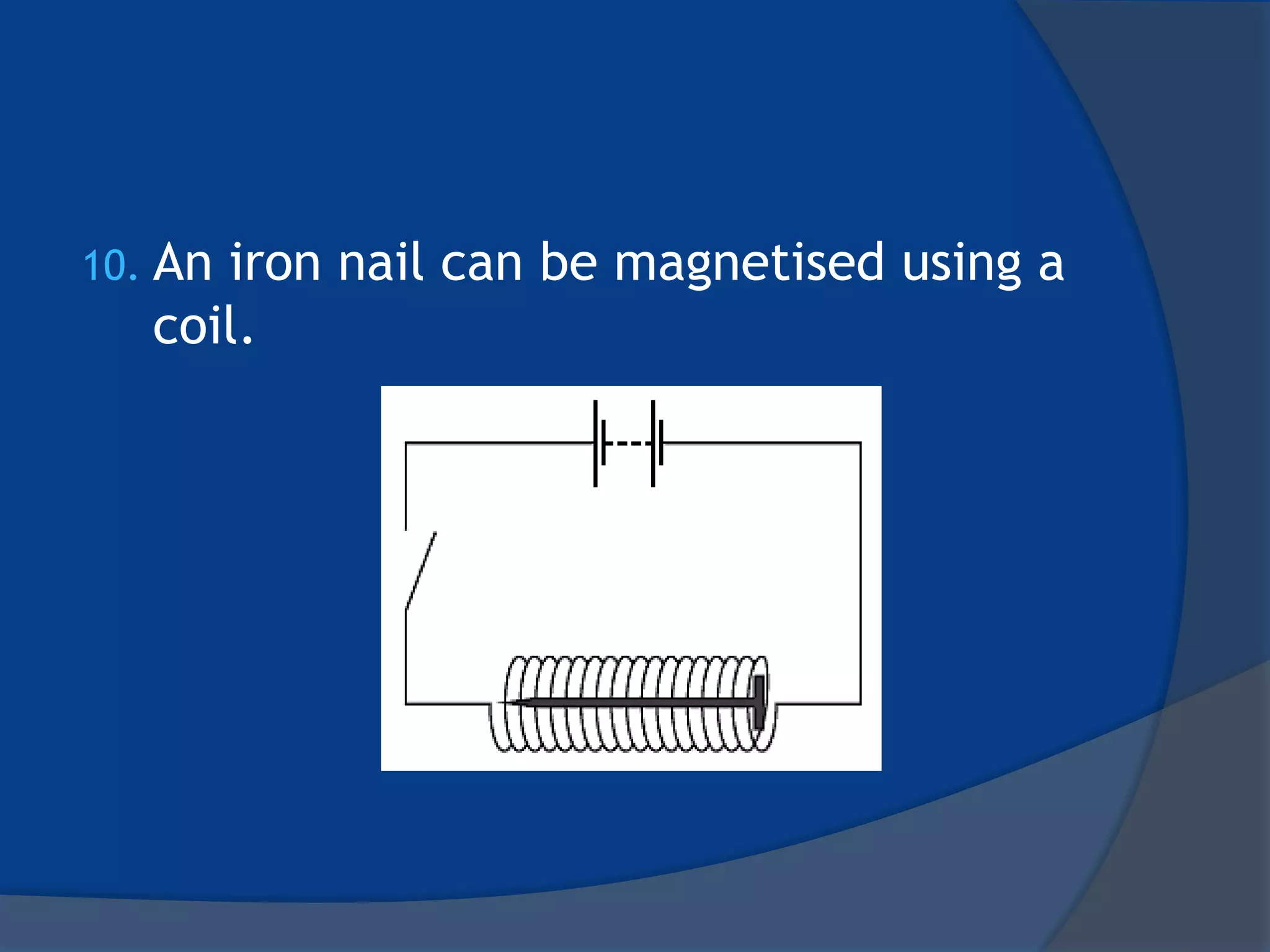 10. An iron nail can be magnetised using a coil.